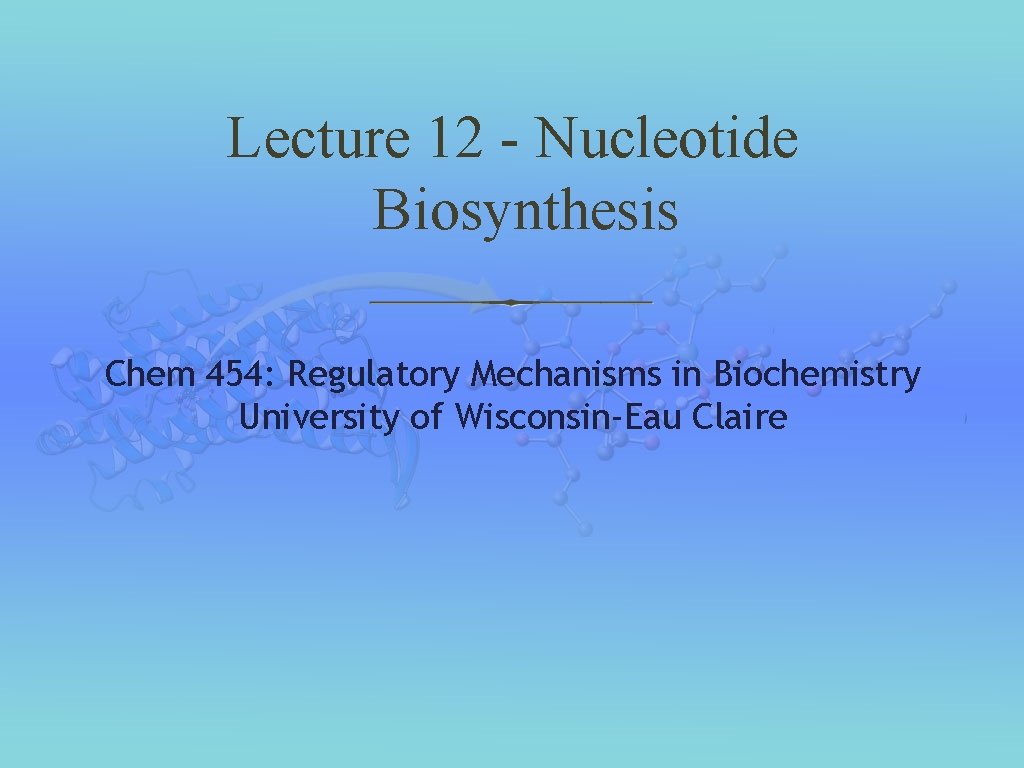 Lecture 12 - Nucleotide Biosynthesis

Chem 454: Regulatory Mechanisms in Biochemistry
University of Wisconsin-Eau Claire